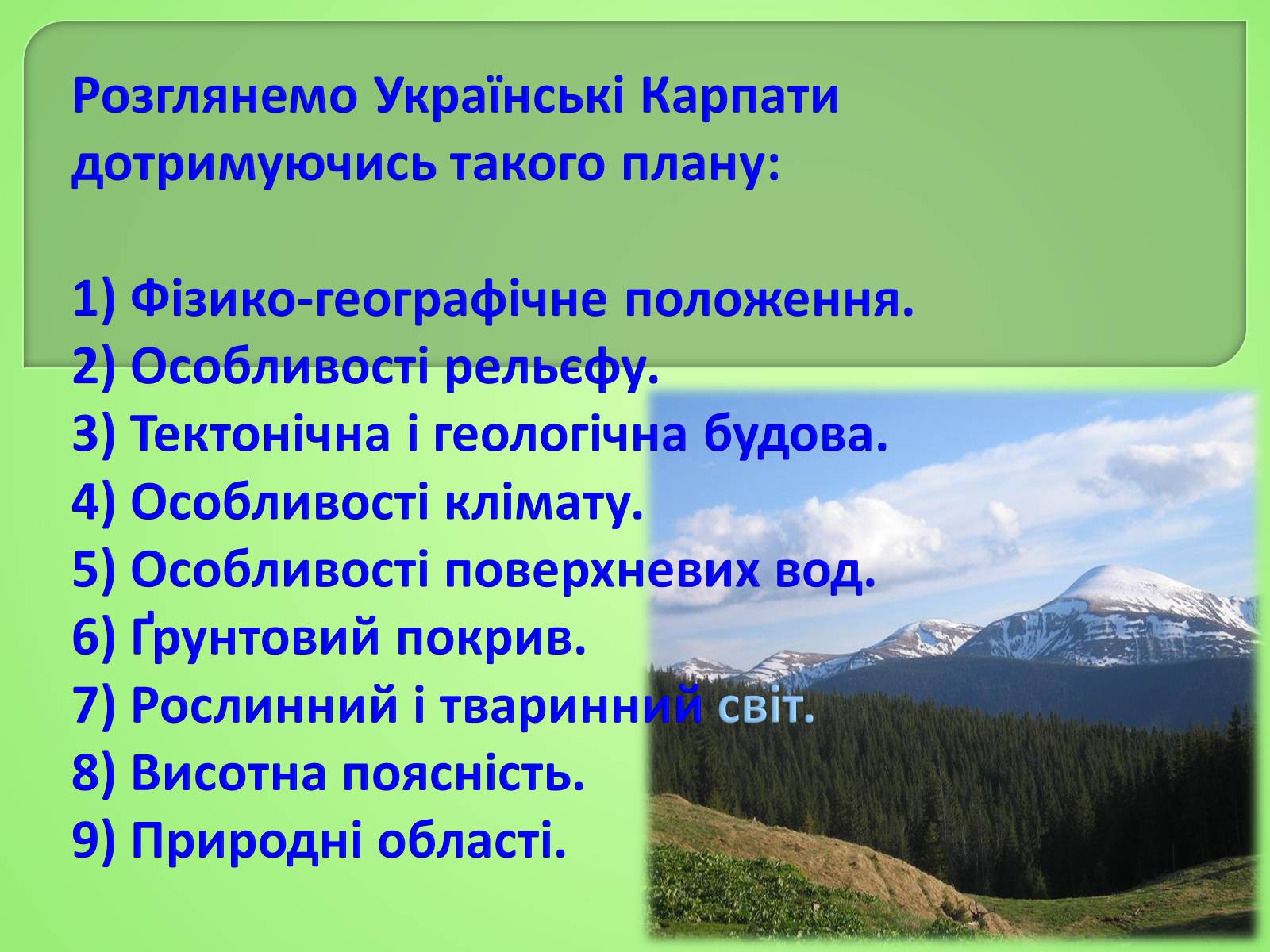 Розглянемо Українські Карпати дотримуючись такого плану:

1) Фізико-географічне положення.
2) Особливості рельєфу.
3) Тектонічна і геологічна будова.
4) Особливості клімату.
5) Особливості поверхневих вод.
6) Ґрунтовий покрив.
7) Рослинний і тваринний світ.
8) Висотна поясність.
9) Природні області.